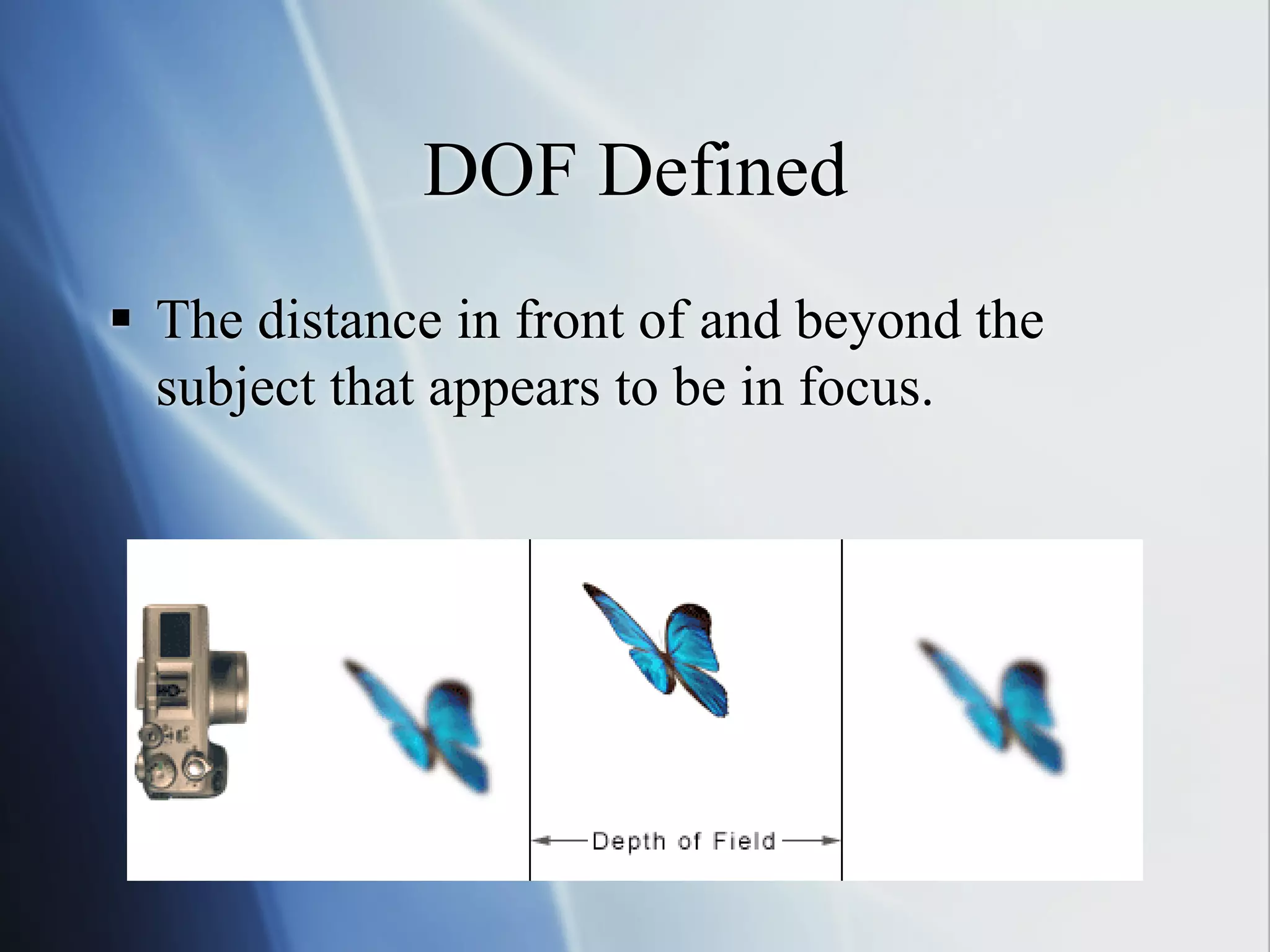 DOF Defined

▪ The distance in front of and beyond the subject that appears to be in focus.

Depth of Field